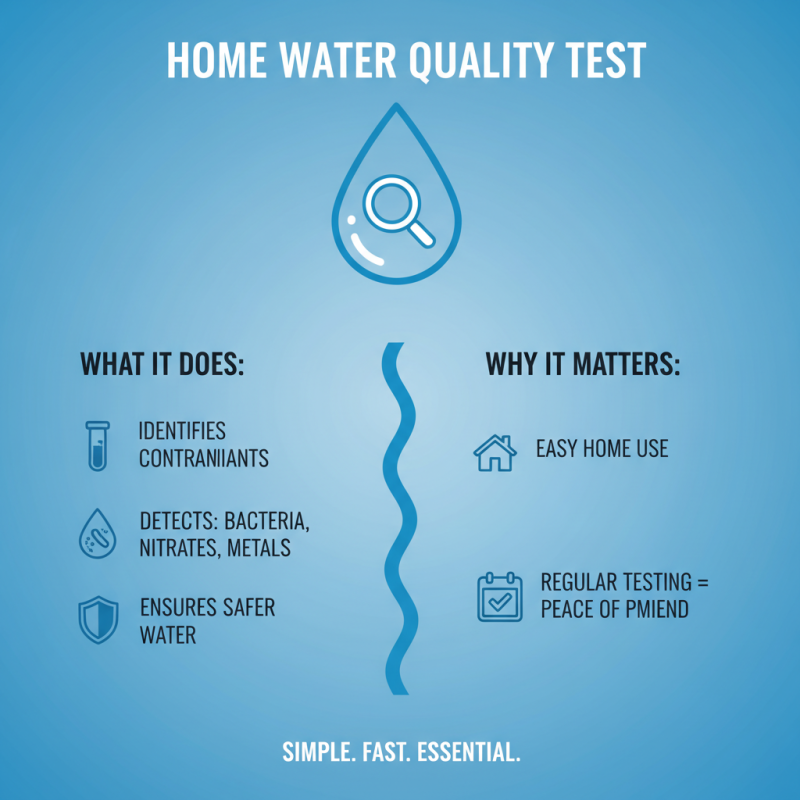 HOME WATER QUALITY TEST

WHAT IT DOES:

IDENTIFIES CONTRANIIANTS

DETECTS: BACTERIA, NITRATES, METALS

ENSURES SAFER WATER

WHY IT MATTERS:

EASY HOME USE

REGULAR TESTING = PEACE OF PMIEND

SIMPLE. FAST. ESSENTIAL.